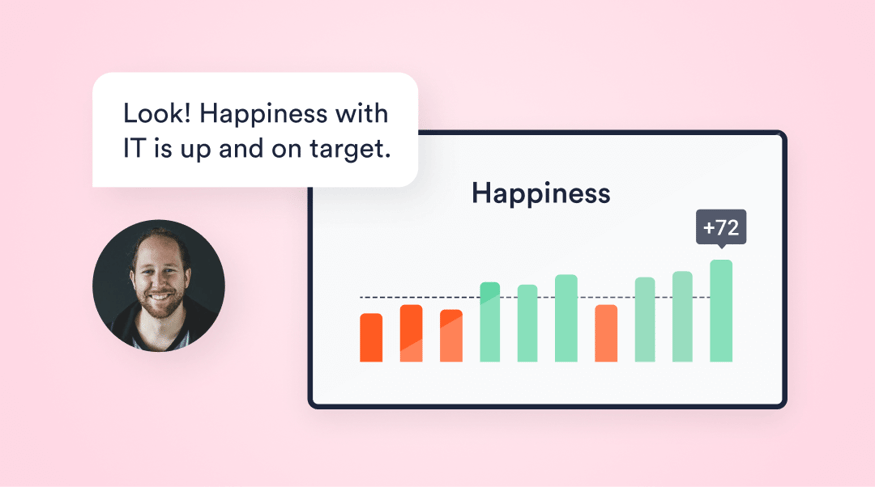 Look! Happiness with IT is up and on target.

Happiness

+72